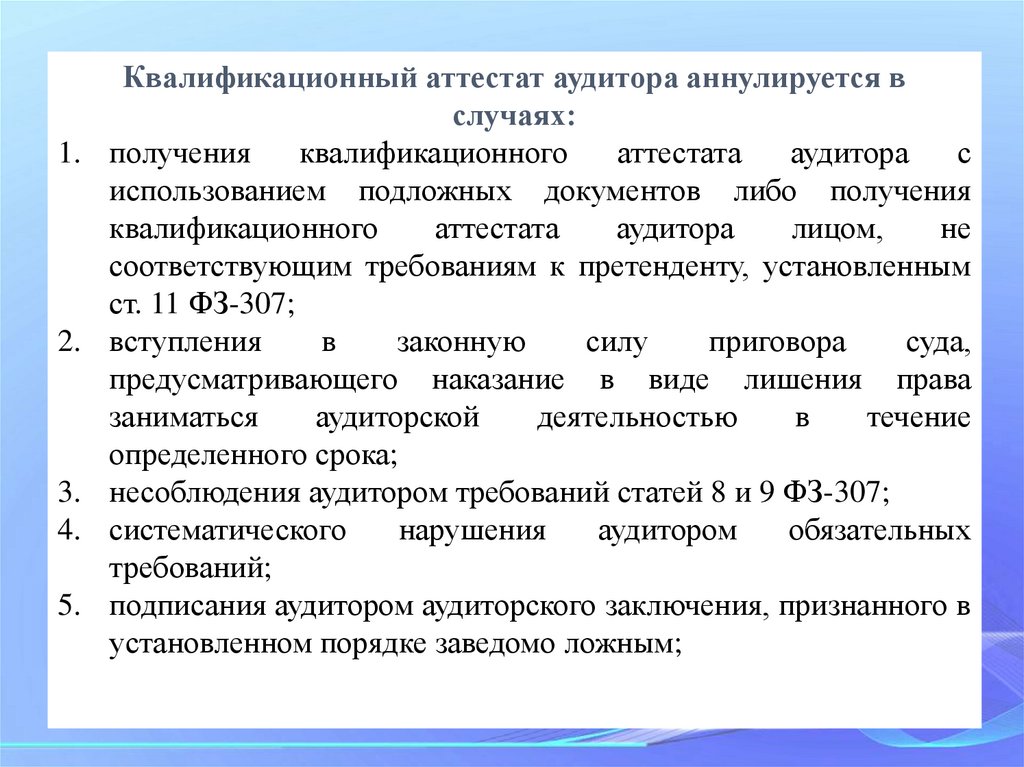 Квалификационный аттестат аудитора аннулируется в случаях:

1. получения квалификационного аттестата аудитора с использованием подложных документов либо получения квалификационного аттестата аудитора лицом, не соответствующим требованиям к претенденту, установленным ст. 11 ФЗ-307;
2. вступления в законную силу приговора суда, предусматривающего наказание в виде лишения права заниматься аудиторской деятельностью в течение определенного срока;
3. несоблюдения аудитором требований статей 8 и 9 ФЗ-307;
4. систематического нарушения аудитором обязательных требований;
5. подписания аудитором аудиторского заключения, признанного в установленном порядке заведомо ложным;